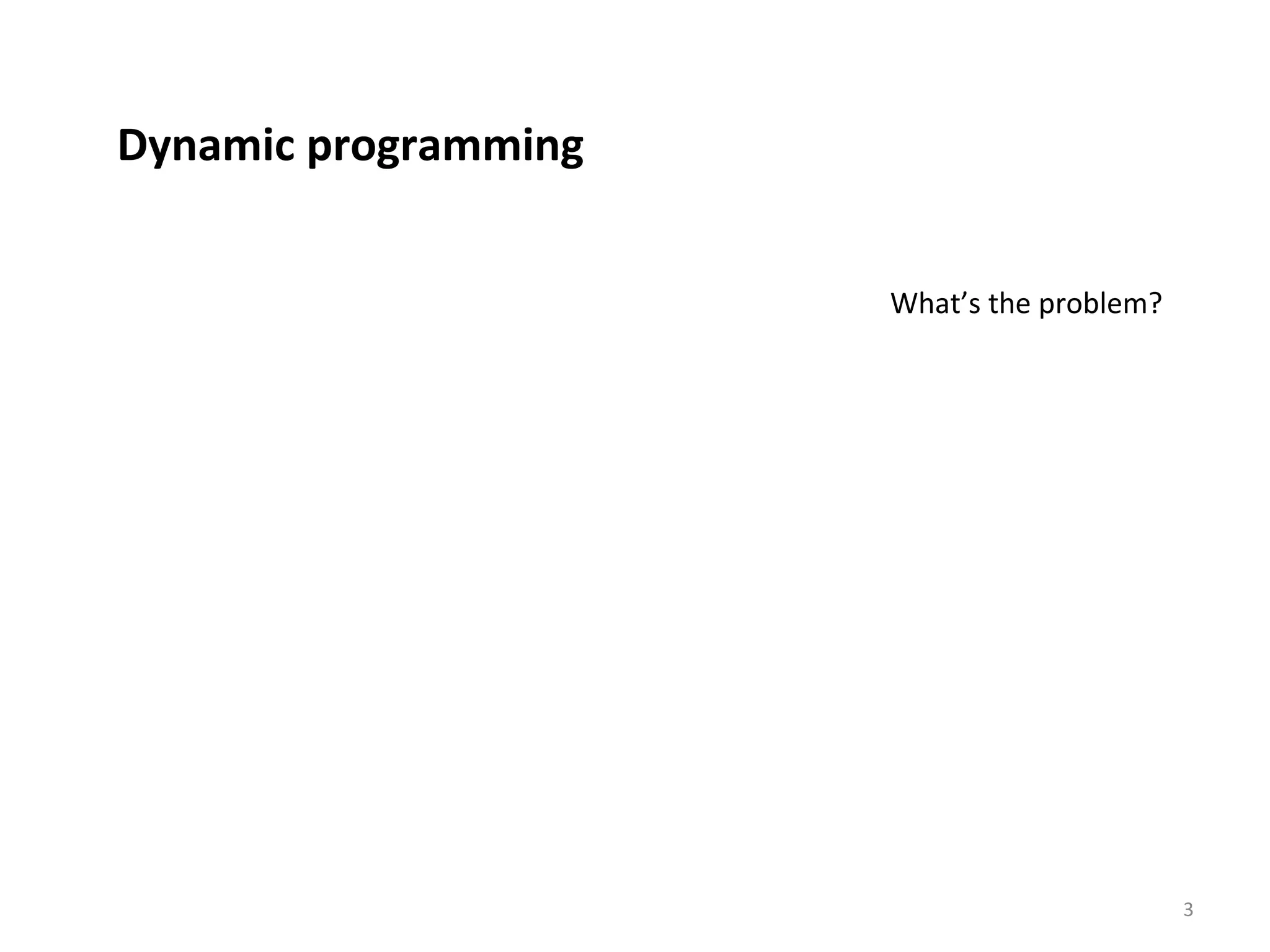 Dynamic programming

What’s the problem?

3